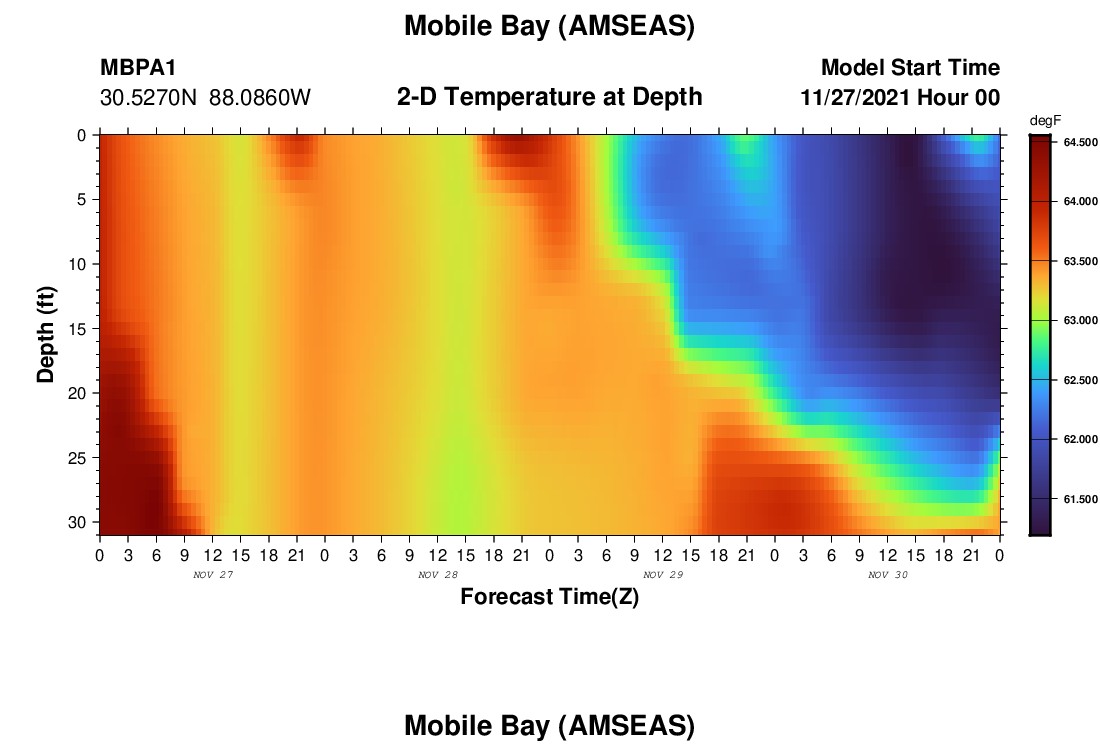 Mobile Bay (AMSEAS)

MBPA1
30.5270N 88.0860W

2-D Temperature at Depth

Model Start Time
11/27/2021 Hour 00

degF
64.500
64.000
63.500
63.000
62.500
62.000
61.500

Depth (ft)
0
5
10
15
20
25
30

0 3 6 9 12 15 18 21 0 3 6 9 12 15 18 21 0 3 6 9 12 15 18 21 0 3 6 9 12 15 18 21 0
NOV 27
NOV 28
NOV 29
NOV 30

Forecast Time(Z)

Mobile Bay (AMSEAS)